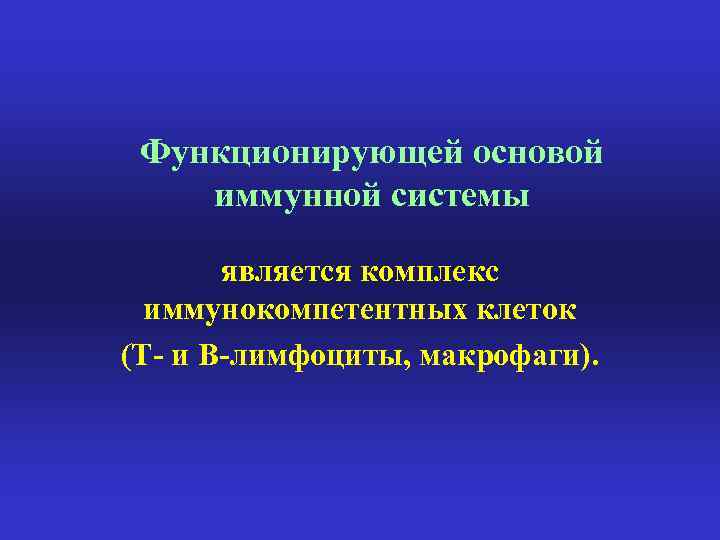 Функционирующей основой иммунной системы

является комплекс иммунокомпетентных клеток (Т- и В-лимфоциты, макрофаги).